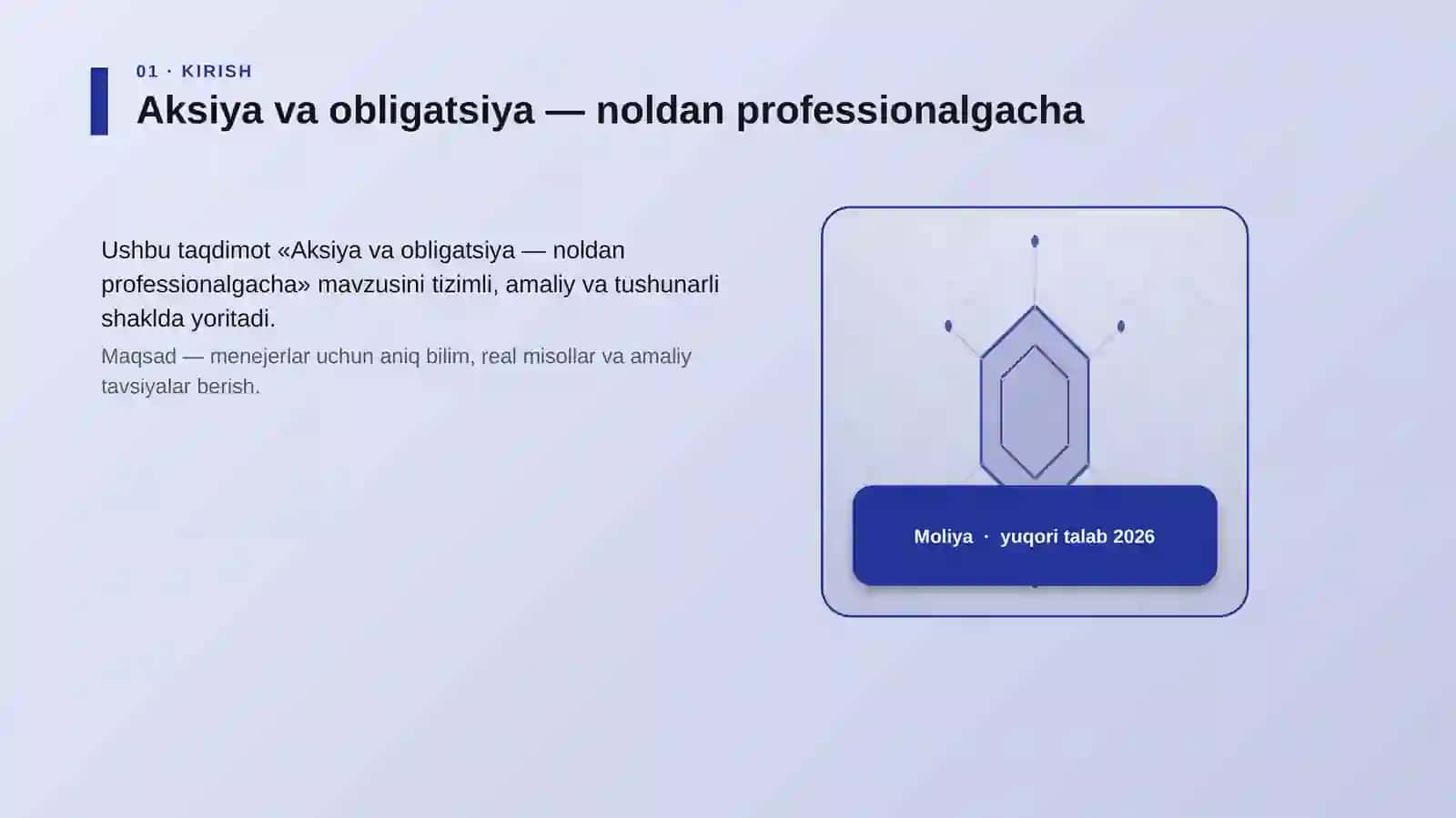 01 · KIRISH

Aksiya va obligatsiya — noldan professionalgacha

Ushbu taqdimot «Aksiya va obligatsiya — noldan professionalgacha» mavzusini tizimli, amaliy va tushunarli shaklda yoritadi.

Maqsad — menejerlar uchun aniq bilim, real misollar va amaliy tavsiyalar berish.

Moliya · yuqori talab 2026